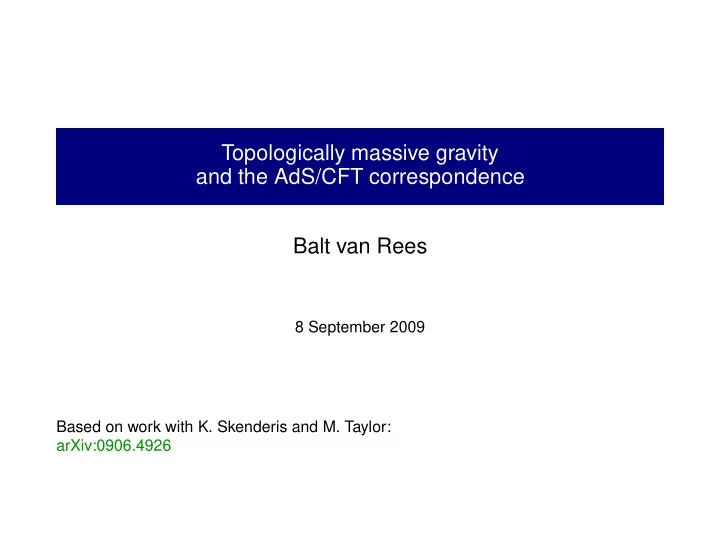 Topologically massive gravity
and the AdS/CFT correspondence

Balt van Rees

8 September 2009

Based on work with K. Skenderis and M. Taylor:
arXiv:0906.4926